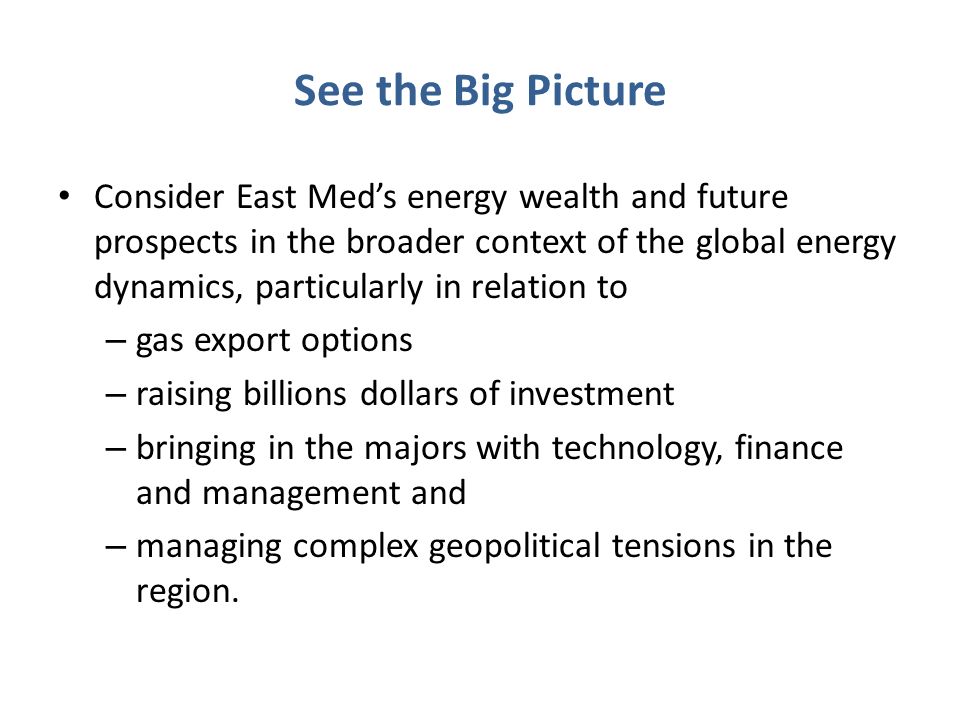 See the Big Picture

• Consider East Med's energy wealth and future prospects in the broader context of the global energy dynamics, particularly in relation to
– gas export options
– raising billions dollars of investment
– bringing in the majors with technology, finance and management and
– managing complex geopolitical tensions in the region.